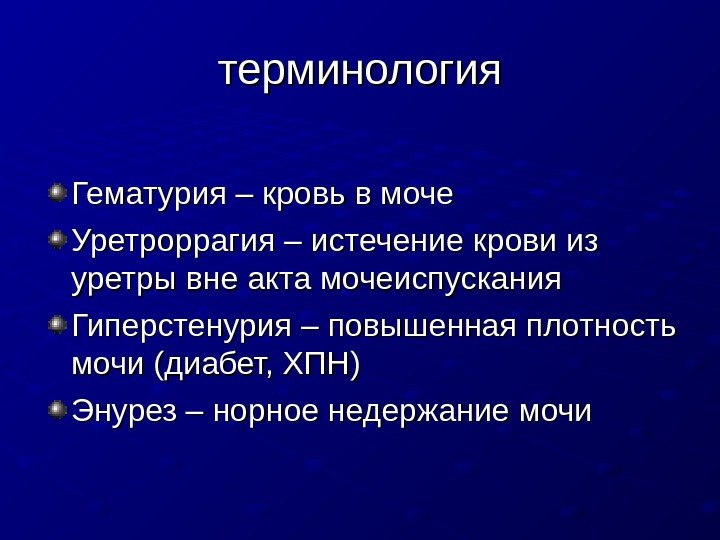 терминология

Гематурия – кровь в моче

Уретроррагия – истечение крови из уретры вне акта мочеиспускания

Гиперстенурия – повышенная плотность мочи (диабет, ХПН)

Энурез – норное недержание мочи